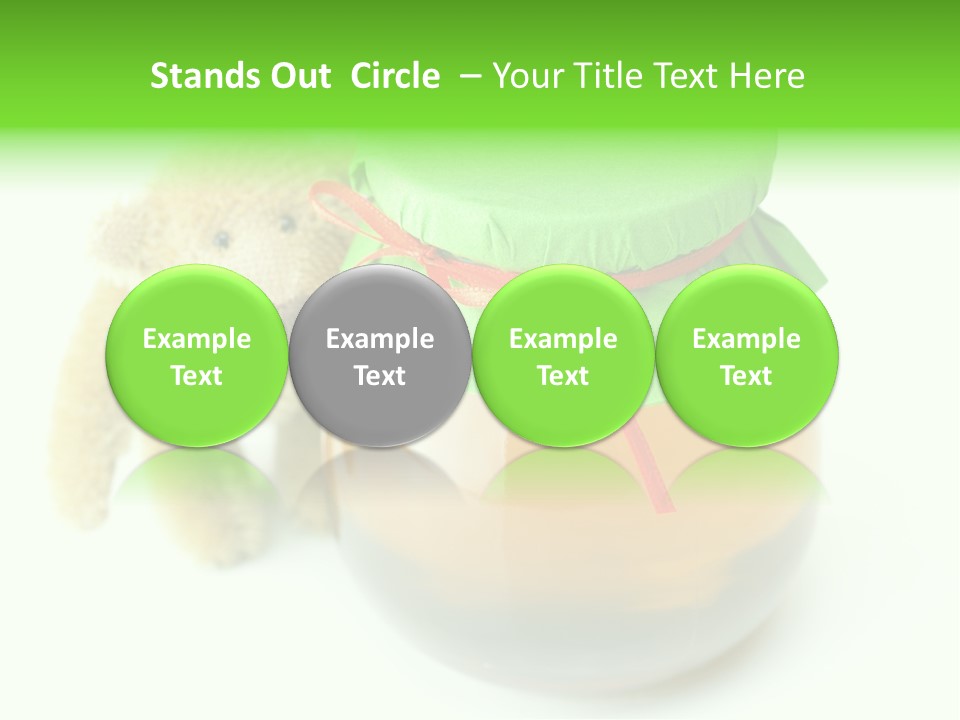 Stands Out Circle – Your Title Text Here

Example Text

Example Text

Example Text

Example Text